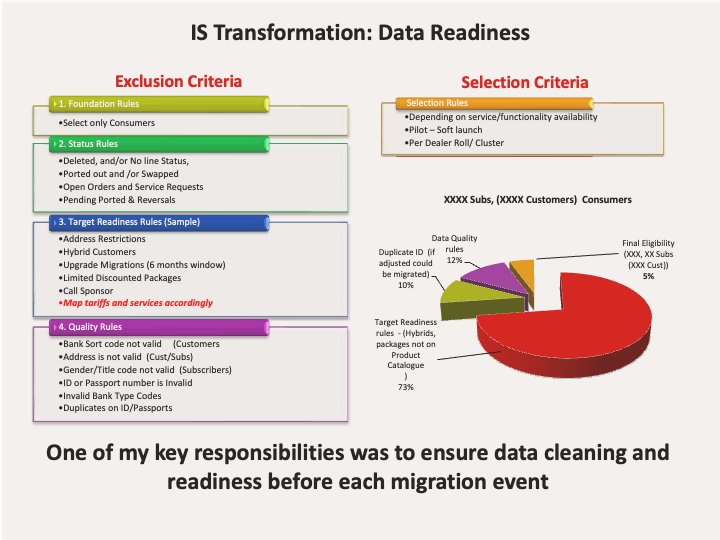 IS Transformation: Data Readiness

Exclusion Criteria

1. Foundation Rules

•Select only Consumers

2. Status Rules

•Deleted, and/or No line Status,
•Ported out and /or Swapped
•Open Orders and Service Requests
•Pending Ported & Reversals

3. Target Readiness Rules (Sample)

•Address Restrictions
•Hybrid Customers
•Upgrade Migrations (6 months window)
•Limited Discounted Packages
•Call Sponsor
•Map tariffs and services accordingly

4. Quality Rules

•Bank Sort code not valid (Customers
•Address is not valid (Cust/Subs)
•Gender/Title code not valid (Subscribers)
•ID or Passport number is Invalid
•Invalid Bank Type Codes
•Duplicates on ID/Passports

Selection Criteria

Selection Rules

•Depending on service/functionality availability
•Pilot – Soft launch
•Per Dealer Roll/ Cluster

XXXX Subs, (XXXX Customers) Consumers

Data Quality rules 12%

Duplicate ID (if adjusted could be migrated) 10%

Final Eligibility (XXX, XX Subs (XXX Cust)) 5%

Target Readiness rules - (Hybrids, packages not on Product Catalogue ) 73%

One of my key responsibilities was to ensure data cleaning and readiness before each migration event